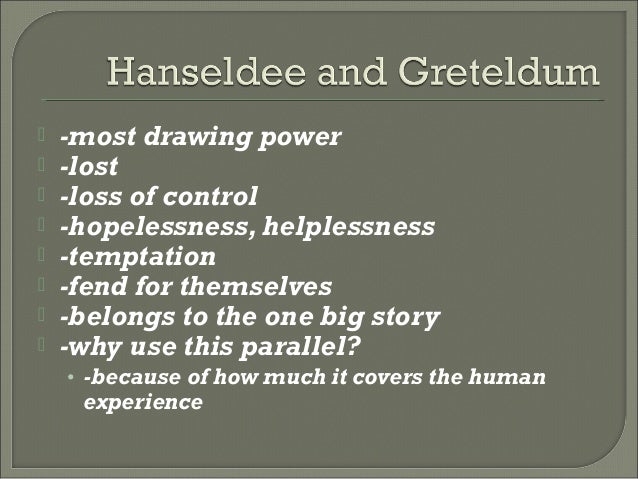 Hanseldee and Greteldum

-most drawing power
-lost
-loss of control
-hopelessness, helplessness
-temptation
-fend for themselves
-belongs to the one big story
-why use this parallel?
• -because of how much it covers the human experience